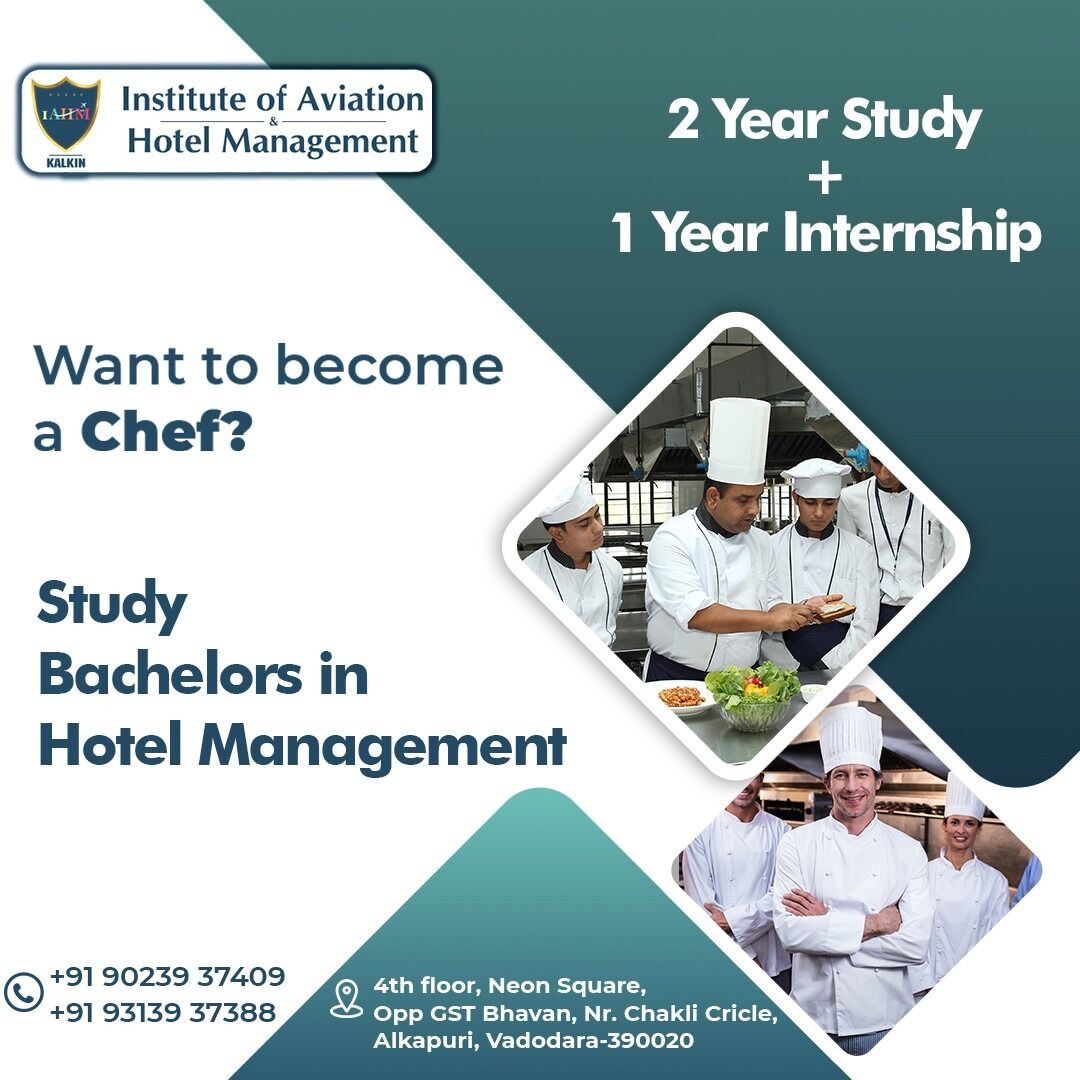 IAHM
KALKIN
Institute of Aviation & Hotel Management

2 Year Study
+
1 Year Internship

Want to become a Chef?

Study
Bachelors in
Hotel Management

+91 90239 37409
+91 93139 37388

4th floor, Neon Square,
Opp GST Bhavan, Nr. Chakli Cricle,
Alkapuri, Vadodara-390020